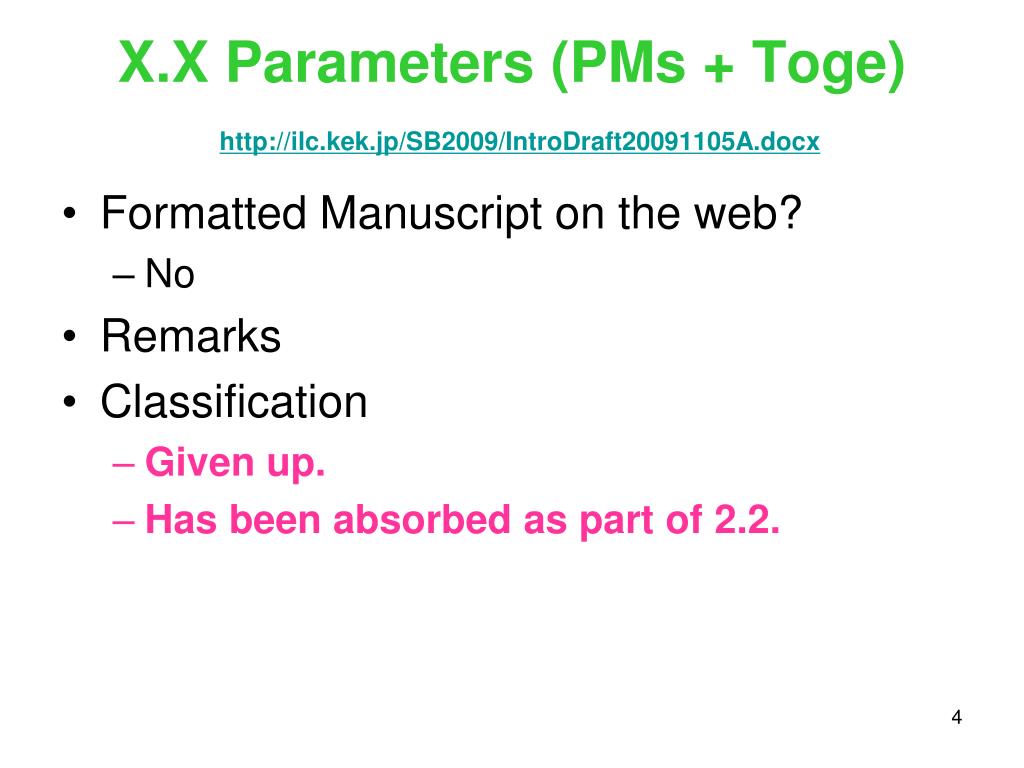 X.X Parameters (PMs + Toge)

http://ilc.kek.jp/SB2009/IntroDraft20091105A.docx

• Formatted Manuscript on the web?
– No
• Remarks
• Classification
– Given up.
– Has been absorbed as part of 2.2.

4